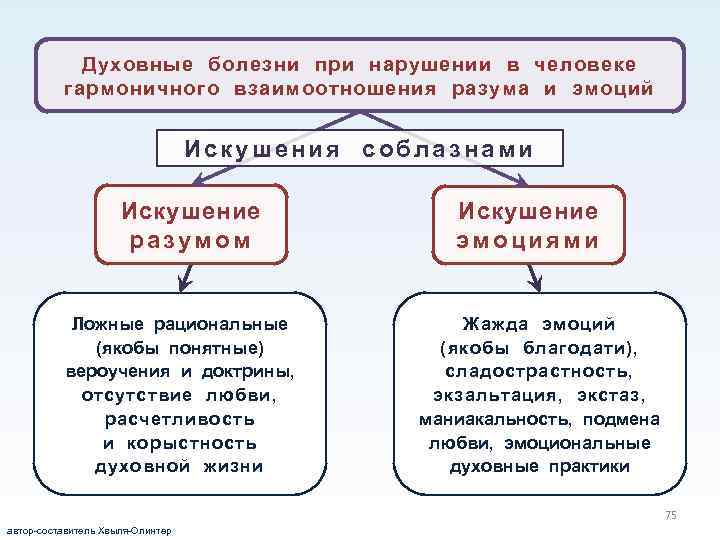 Духовные болезни при нарушении в человеке гармоничного взаимоотношения разума и эмоций

Искушения соблазнами

Искушение разумом

Искушение эмоциями

Ложные рациональные (якобы понятные) вероучения и доктрины, отсутствие любви, расчетливость и корыстность духовной жизни

Жажда эмоций (якобы благодати), сладострастность, экзальтация, экстаз, маниакальность, подмена любви, эмоциональные духовные практики

75

автор-составитель Хвыля-Олинтер